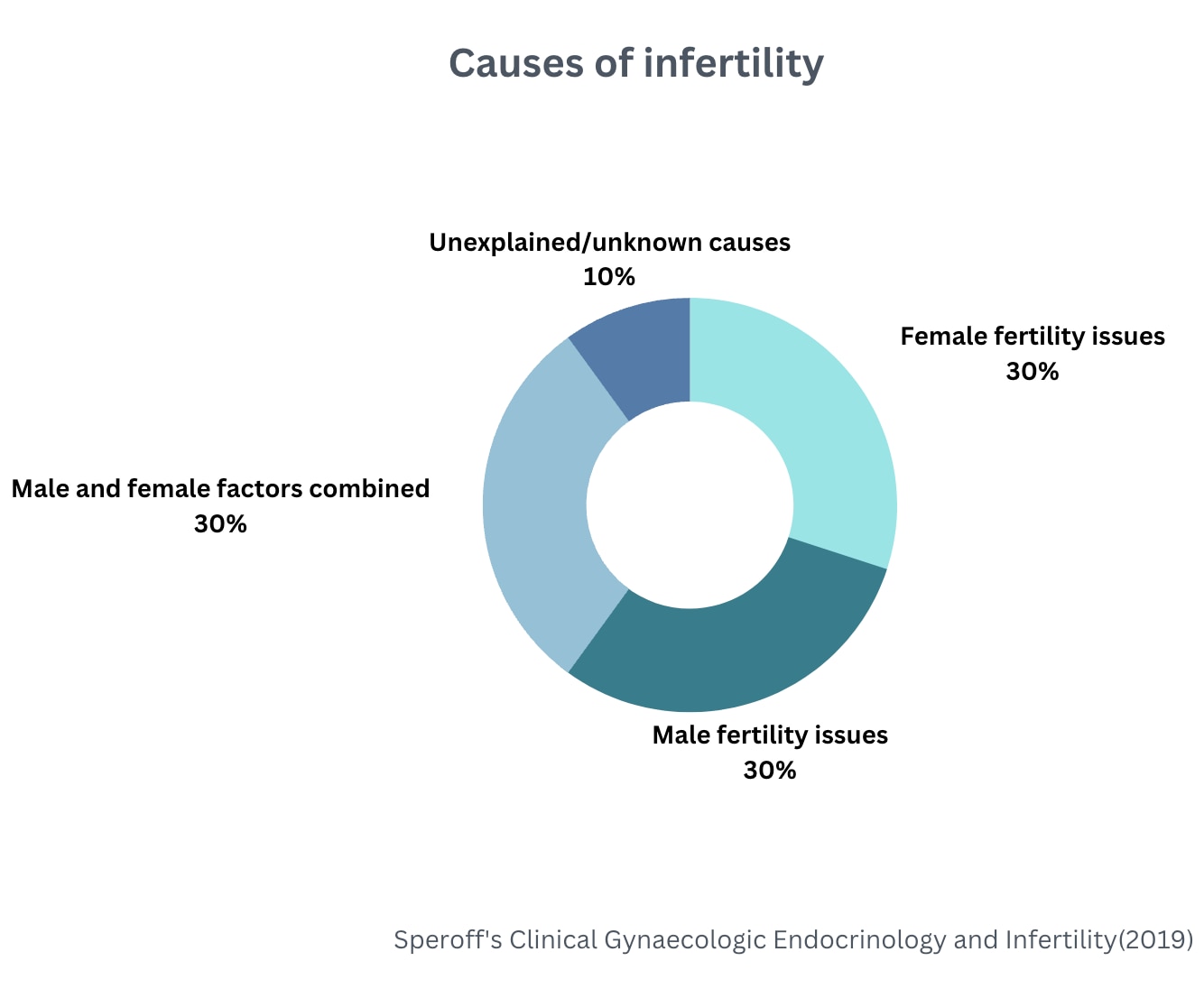 Causes of infertility

Unexplained/unknown causes
10%

Female fertility issues
30%

Male and female factors combined
30%

Male fertility issues
30%

Speroff's Clinical Gynaecologic Endocrinology and Infertility(2019)